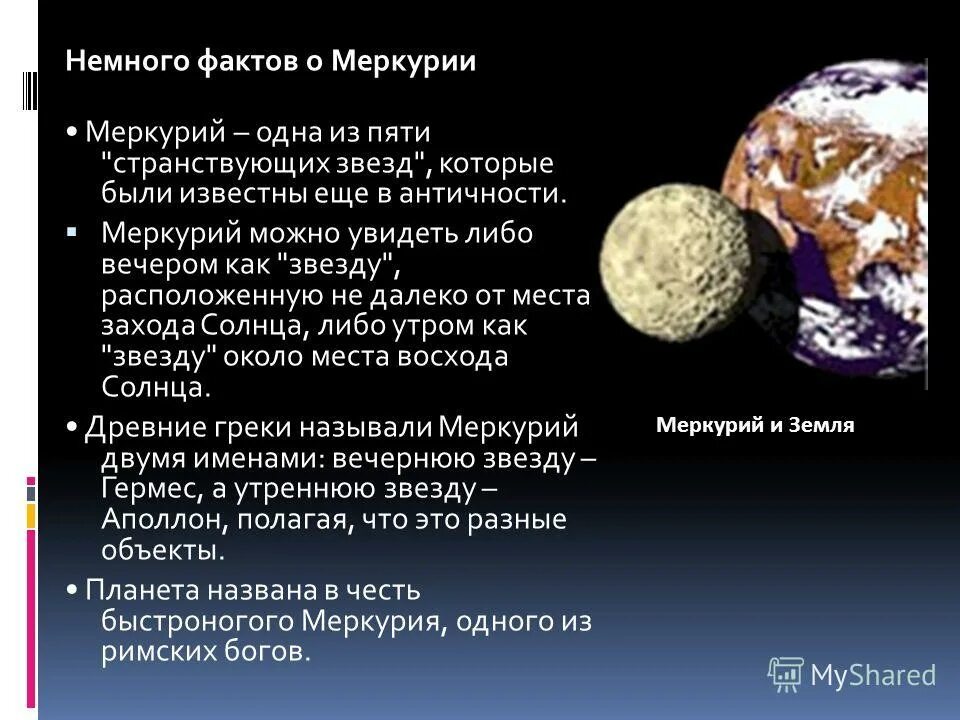 Немного фактов о Меркурии

• Меркурий – одна из пяти "странствующих звезд", которые были известны еще в античности.

▪ Меркурий можно увидеть либо вечером как "звезду", расположенную не далеко от места захода Солнца, либо утром как "звезду" около места восхода Солнца.

• Древние греки называли Меркурий двумя именами: вечернюю звезду – Гермес, а утреннюю звезду – Аполлон, полагая, что это разные объекты.

• Планета названа в честь быстроногого Меркурия, одного из римских богов.

Меркурий и Земля

MyShared